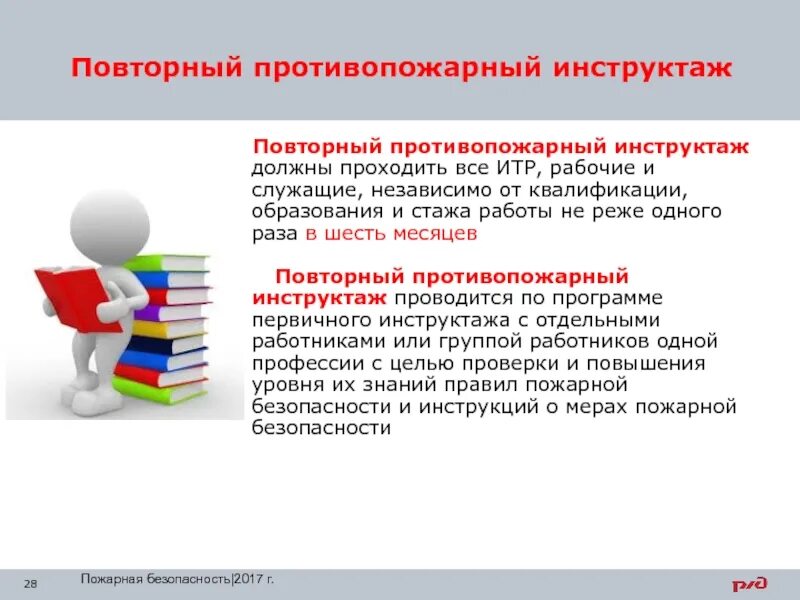 Повторный противопожарный инструктаж

Повторный противопожарный инструктаж должны проходить все ИТР, рабочие и служащие, независимо от квалификации, образования и стажа работы не реже одного раза в шесть месяцев

Повторный противопожарный инструктаж проводится по программе первичного инструктажа с отдельными работниками или группой работников одной профессии с целью проверки и повышения уровня их знаний правил пожарной безопасности и инструкций о мерах пожарной безопасности

28

Пожарная безопасность|2017 г.

РЖД